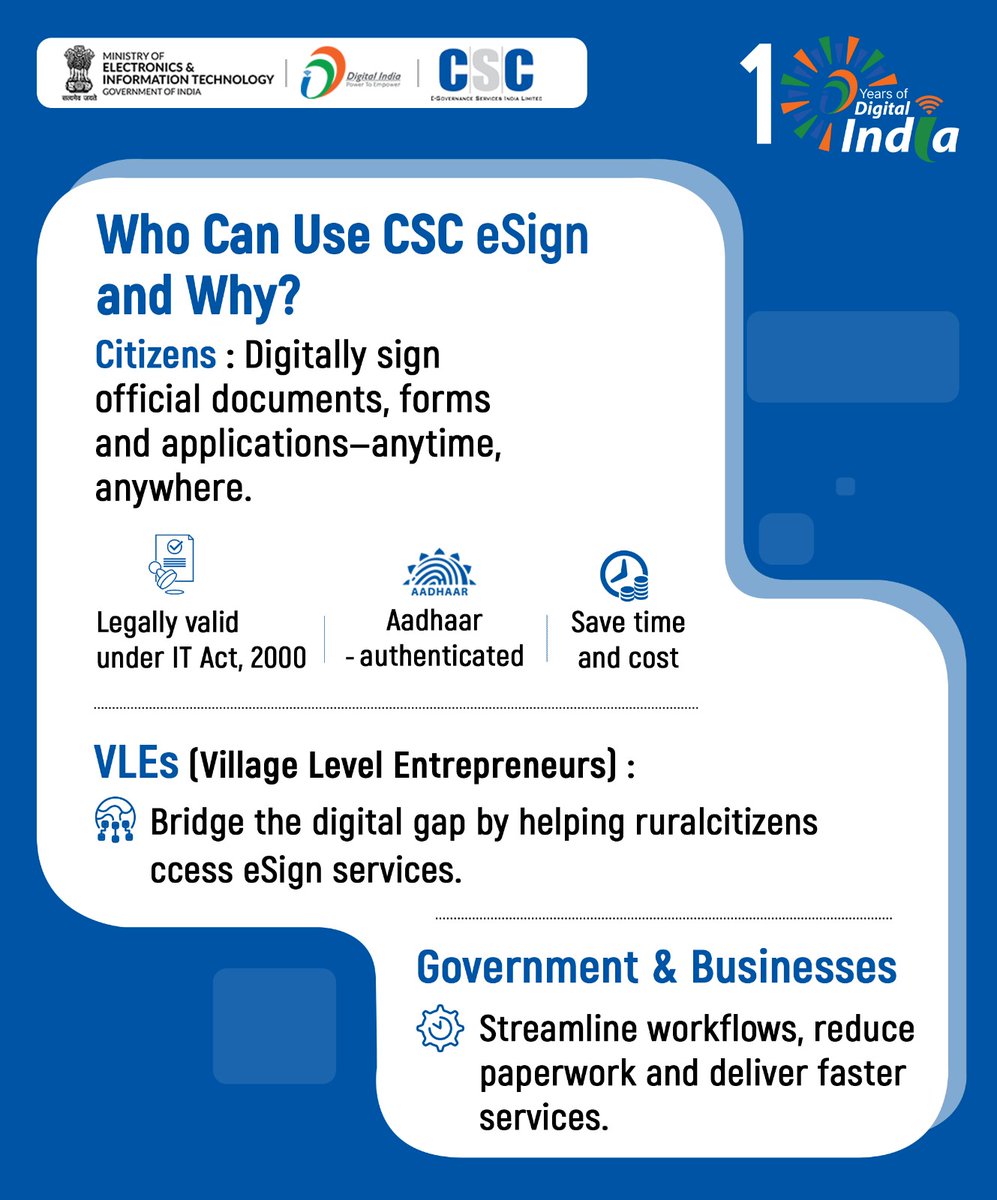 सत्यमेव जयते
MINISTRY OF
ELECTRONICS &
INFORMATION TECHNOLOGY
GOVERNMENT OF INDIA

Digital India
Power To Empower

CSC
E-GOVERNANCE SERVICES INDIA LIMITED

10 Years of Digital India

Who Can Use CSC eSign and Why?

Citizens : Digitally sign official documents, forms and applications—anytime, anywhere.

Legally valid under IT Act, 2000

AADHAAR
Aadhaar - authenticated

Save time and cost

VLEs (Village Level Entrepreneurs) :

Bridge the digital gap by helping ruralcitizens ccess eSign services.

Government & Businesses

Streamline workflows, reduce paperwork and deliver faster services.